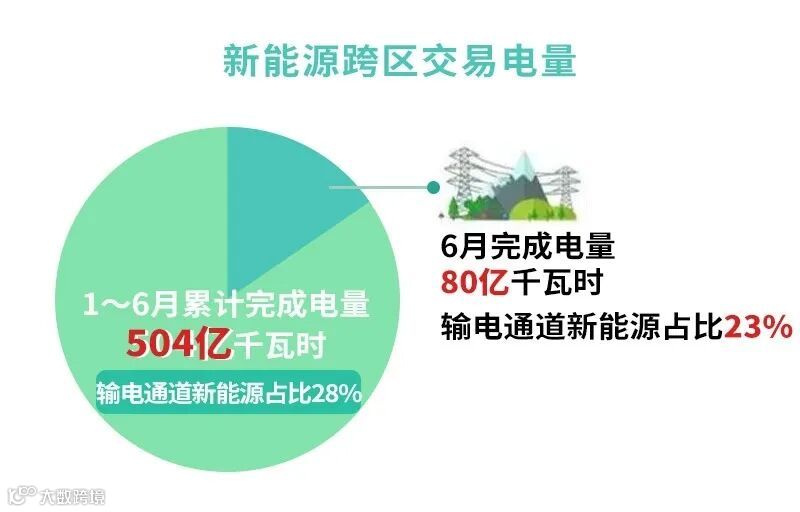 新能源跨区交易电量

1～6月累计完成电量
504亿千瓦时
输电通道新能源占比28%

6月完成电量
80亿千瓦时
输电通道新能源占比23%

大数跨境